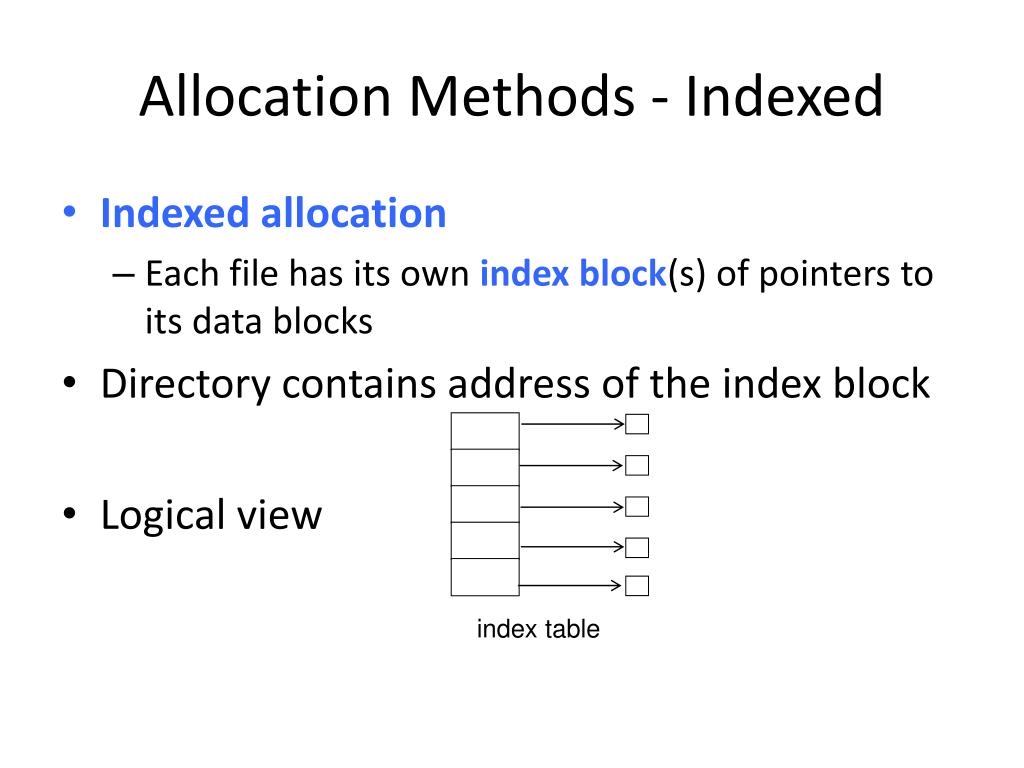 Allocation Methods - Indexed

• Indexed allocation
– Each file has its own index block(s) of pointers to its data blocks

• Directory contains address of the index block

• Logical view

index table